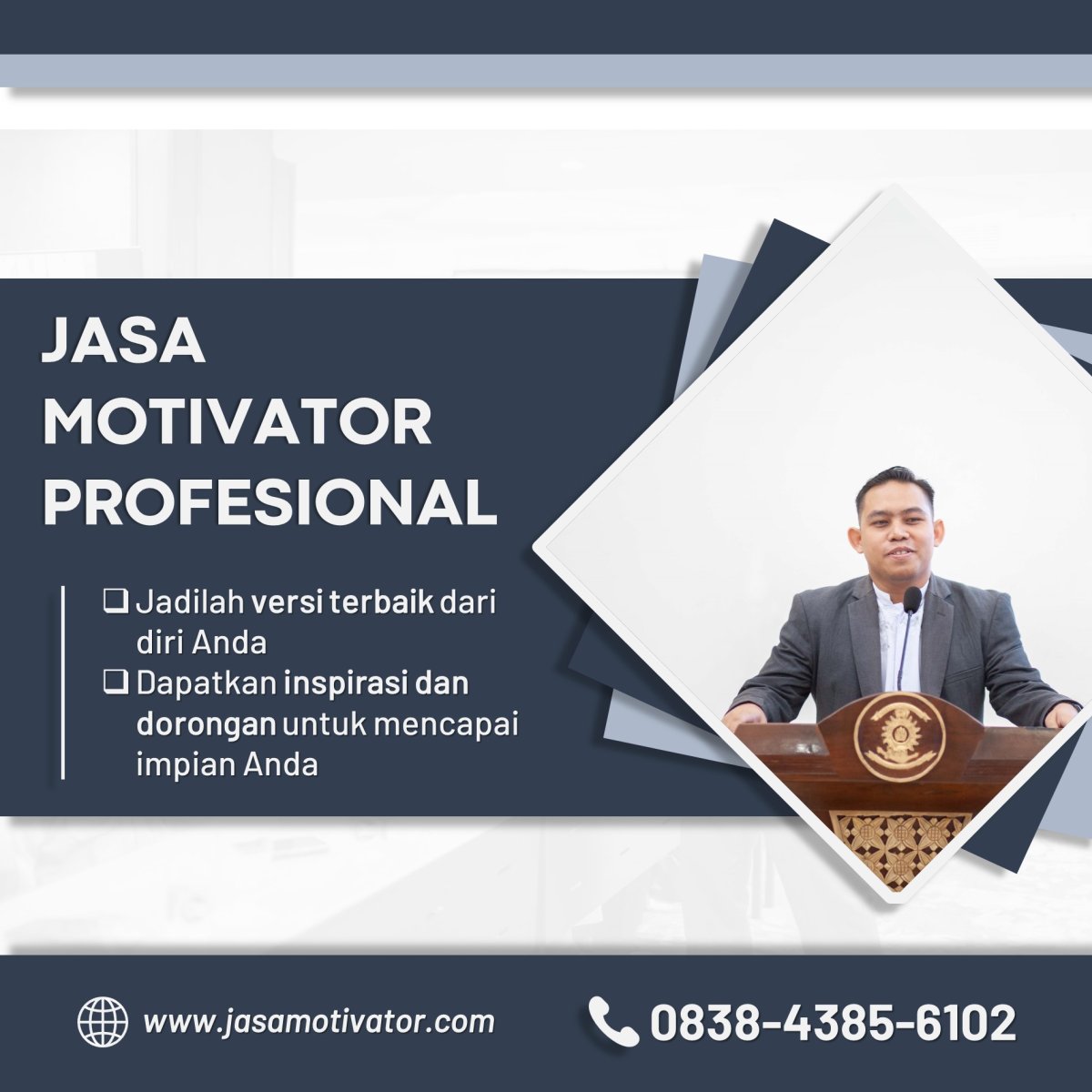 JASA MOTIVATOR PROFESIONAL

❑ Jadilah versi terbaik dari diri Anda
❑ Dapatkan inspirasi dan dorongan untuk mencapai impian Anda

www.jasamotivator.com

0838-4385-6102